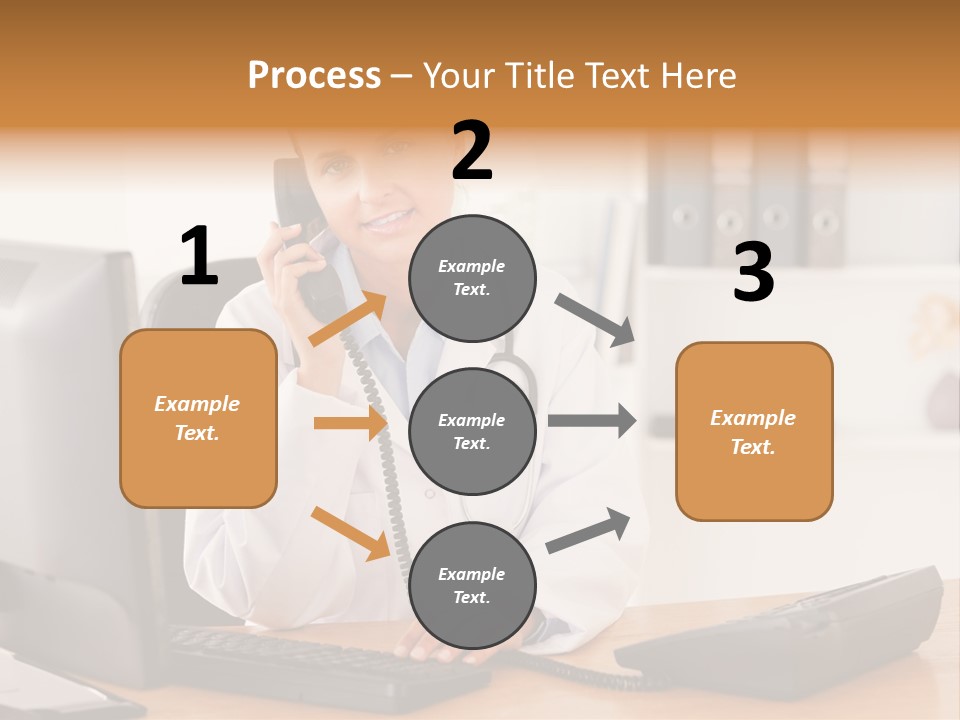 Process – Your Title Text Here

1

Example Text.

2

Example Text.

Example Text.

Example Text.

3

Example Text.